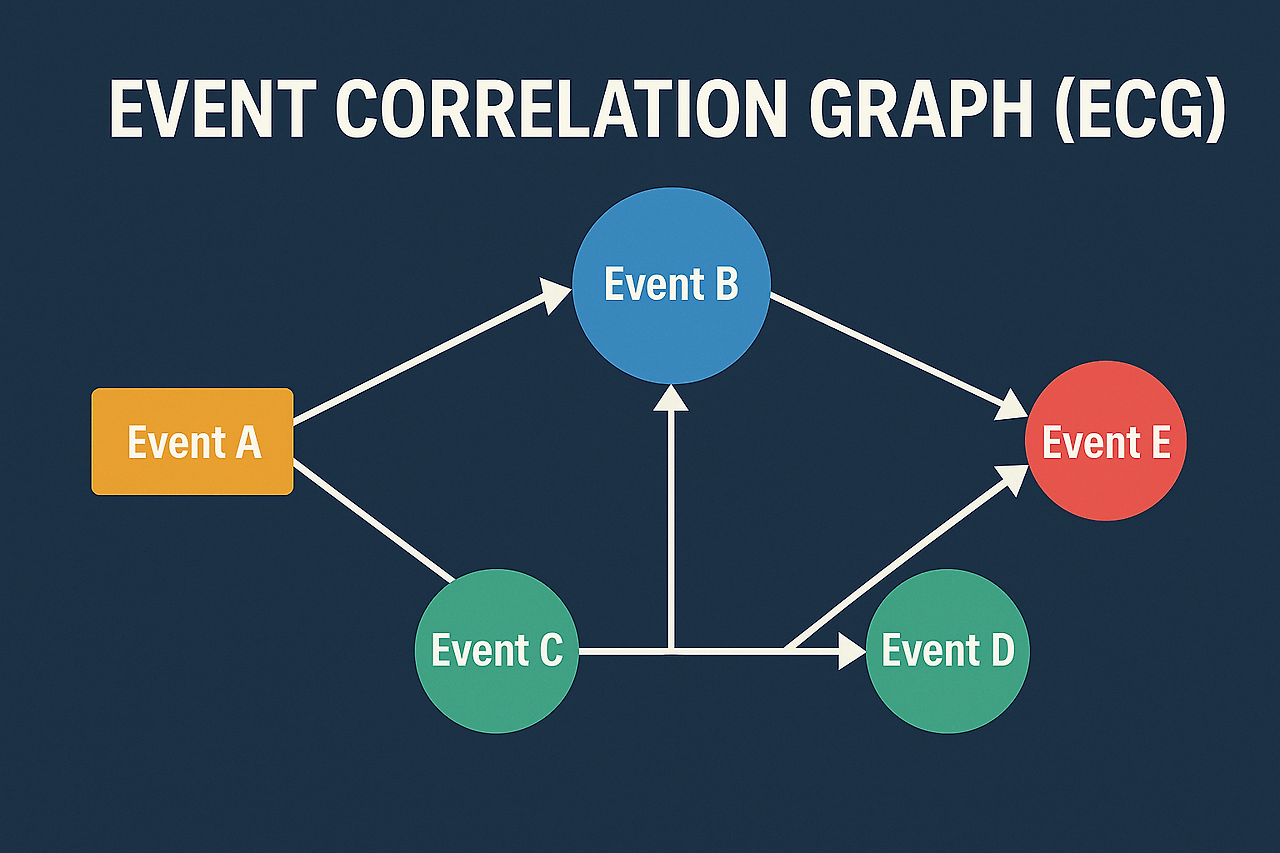 EVENT CORRELATION GRAPH (ECG)

Event B

Event A

Event E

Event C

Event D